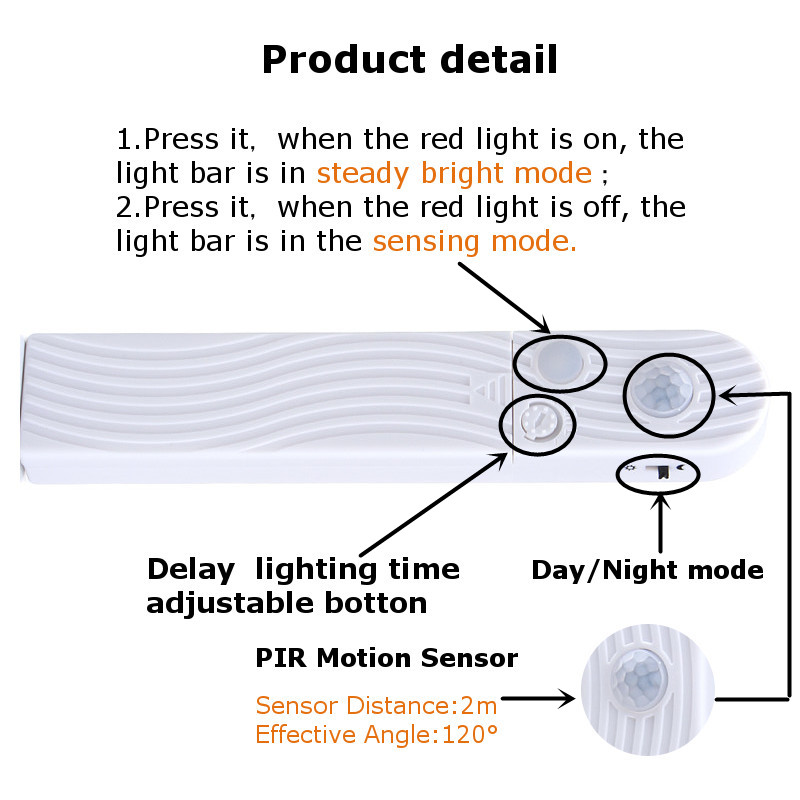 Product detail

1.Press it, when the red light is on, the light bar is in steady bright mode ;
2.Press it, when the red light is off, the light bar is in the sensing mode.

Delay lighting time adjustable botton

Day/Night mode

PIR Motion Sensor

Sensor Distance:2m
Effective Angle:120°